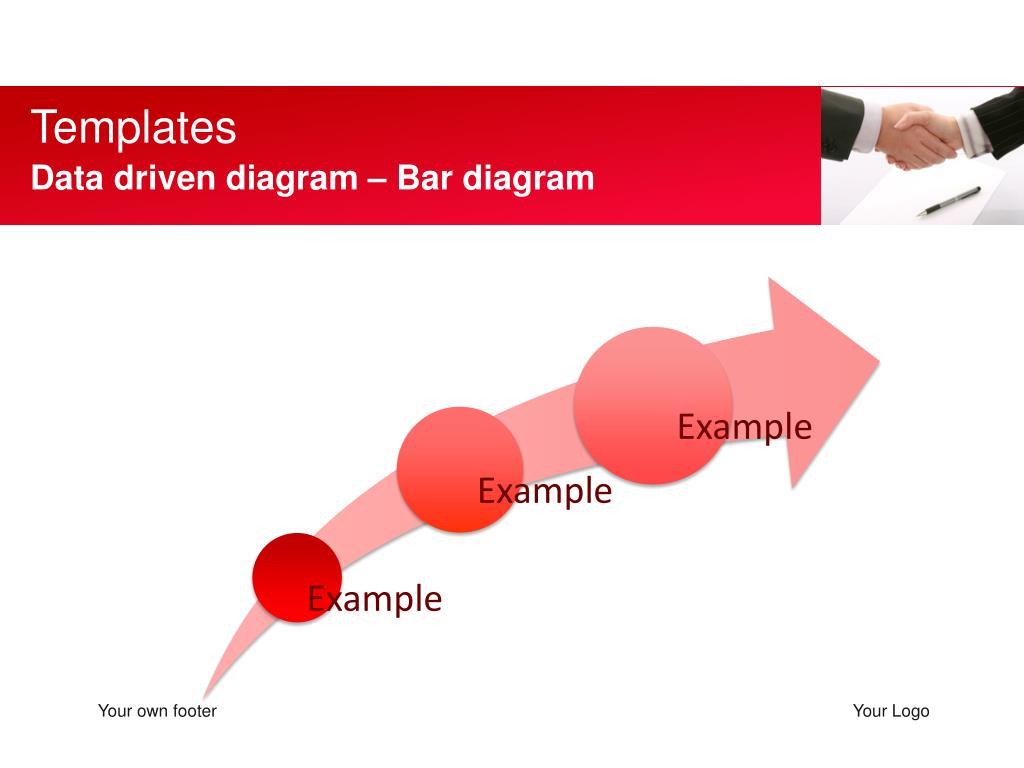 Templates
Data driven diagram – Bar diagram

Example
Example
Example

Your own footer
Your Logo